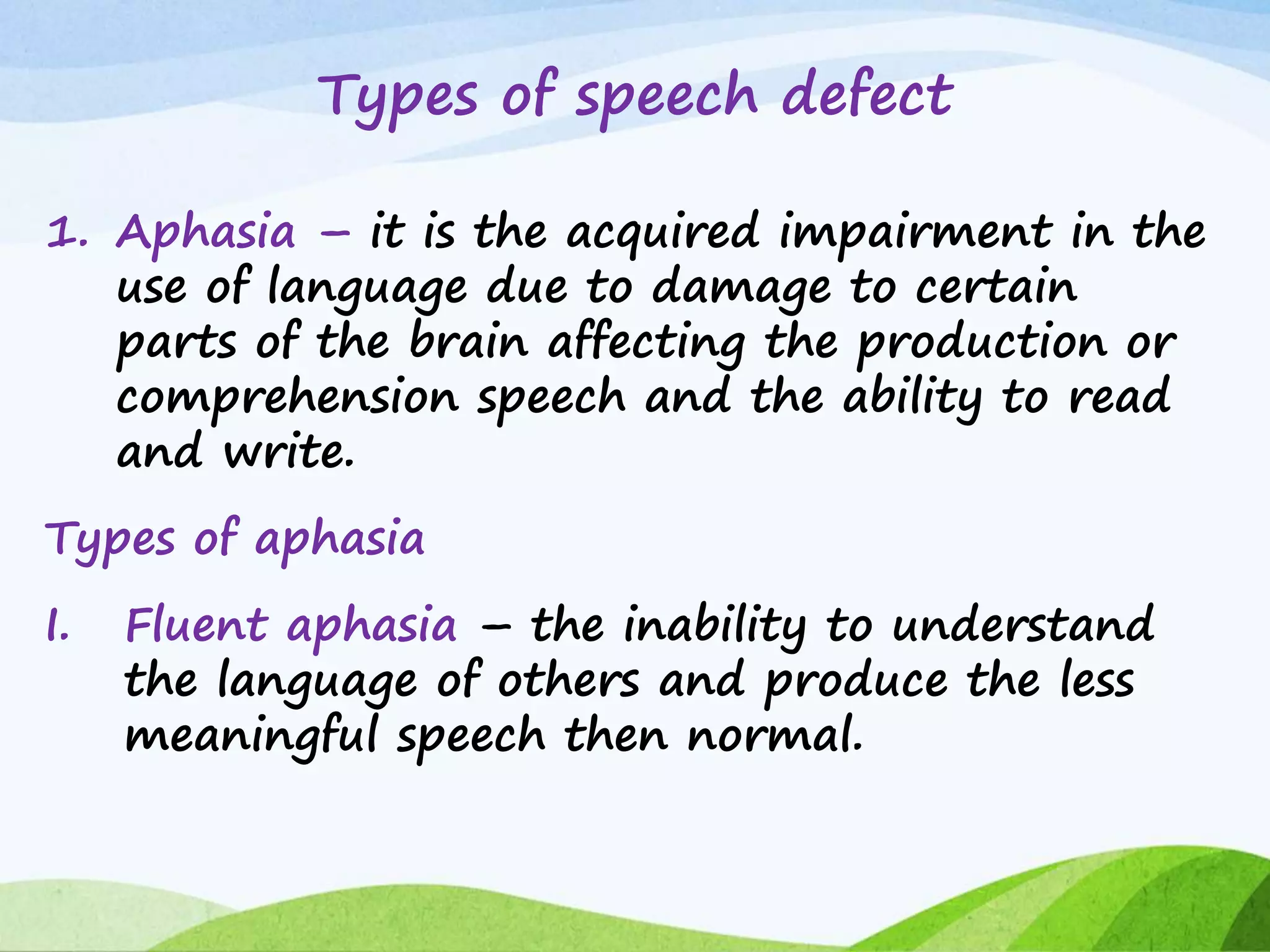 Types of speech defect

1. Aphasia – it is the acquired impairment in the use of language due to damage to certain parts of the brain affecting the production or comprehension speech and the ability to read and write.

Types of aphasia

I. Fluent aphasia – the inability to understand the language of others and produce the less meaningful speech then normal.